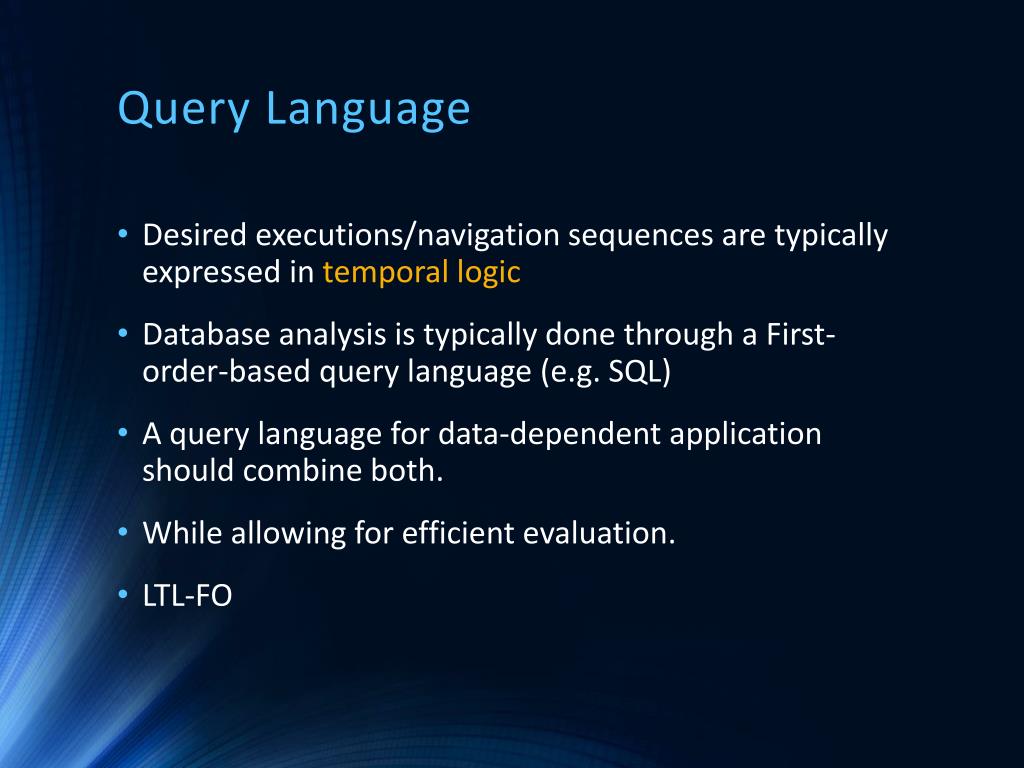 Query Language

• Desired executions/navigation sequences are typically expressed in temporal logic

• Database analysis is typically done through a First-order-based query language (e.g. SQL)

• A query language for data-dependent application should combine both.

• While allowing for efficient evaluation.

• LTL-FO